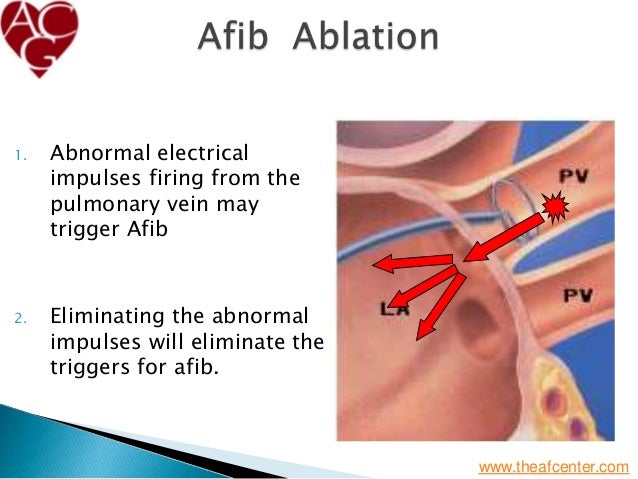 ACG

Afib Ablation

1. Abnormal electrical impulses firing from the pulmonary vein may trigger Afib

2. Eliminating the abnormal impulses will eliminate the triggers for afib.

PV

PV

LA

www.theafcenter.com